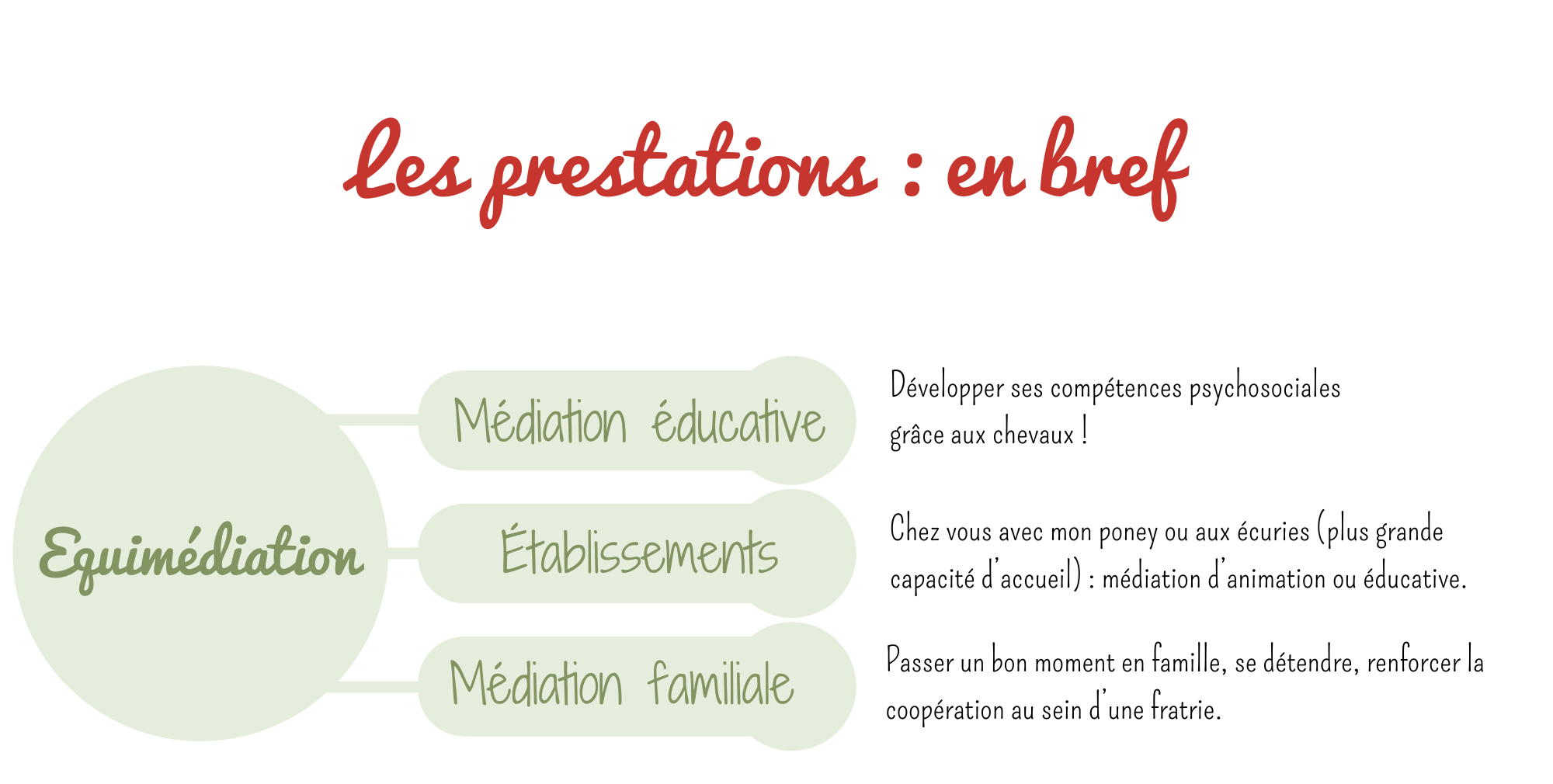 Les prestations : en bref

Equimédiation

Médiation éducative

Développer ses compétences psychosociales grâce aux chevaux !

Établissements

Chez vous avec mon poney ou aux écuries (plus grande capacité d'accueil) : médiation d'animation ou éducative.

Médiation familiale

Passer un bon moment en famille, se détendre, renforcer la coopération au sein d'une fratrie.